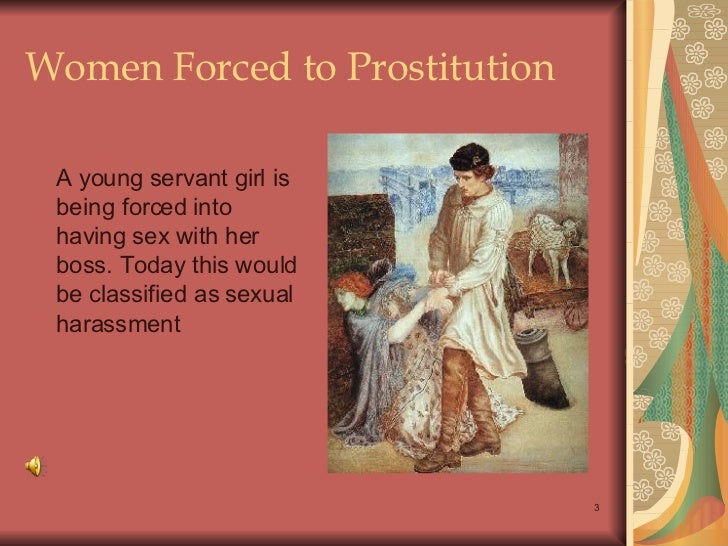 Women Forced to Prostitution

A young servant girl is being forced into having sex with her boss. Today this would be classified as sexual harassment

3